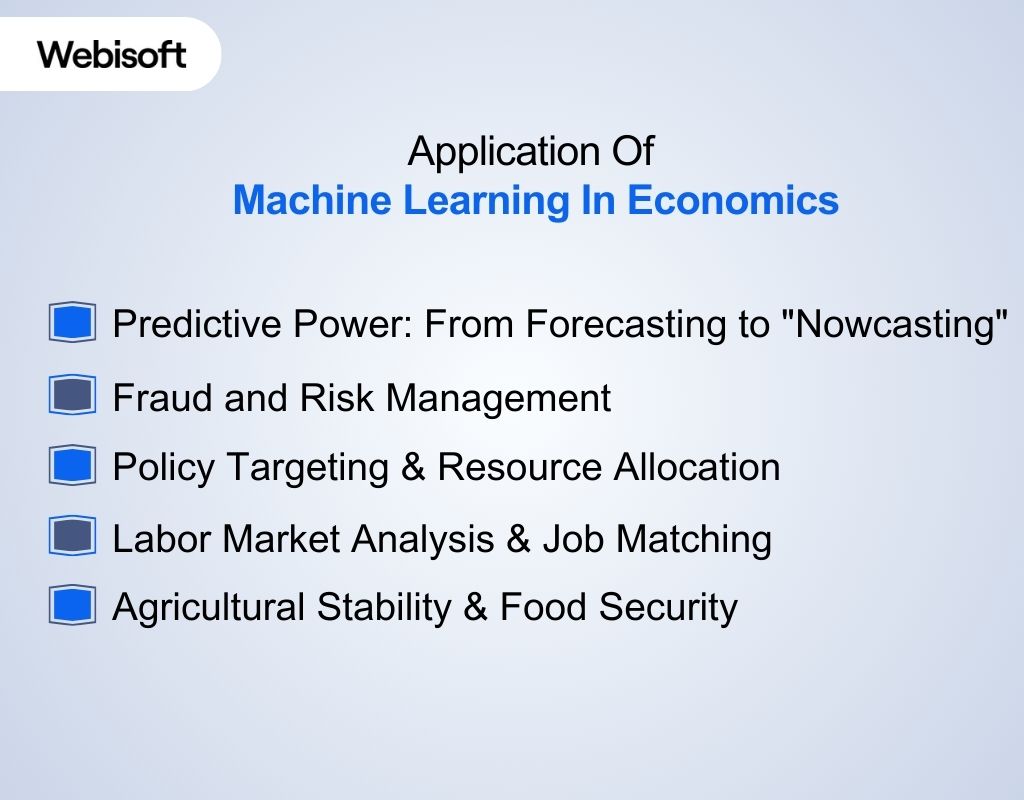 Webisoft

Application Of
Machine Learning In Economics

Predictive Power: From Forecasting to "Nowcasting"

Fraud and Risk Management

Policy Targeting & Resource Allocation

Labor Market Analysis & Job Matching

Agricultural Stability & Food Security